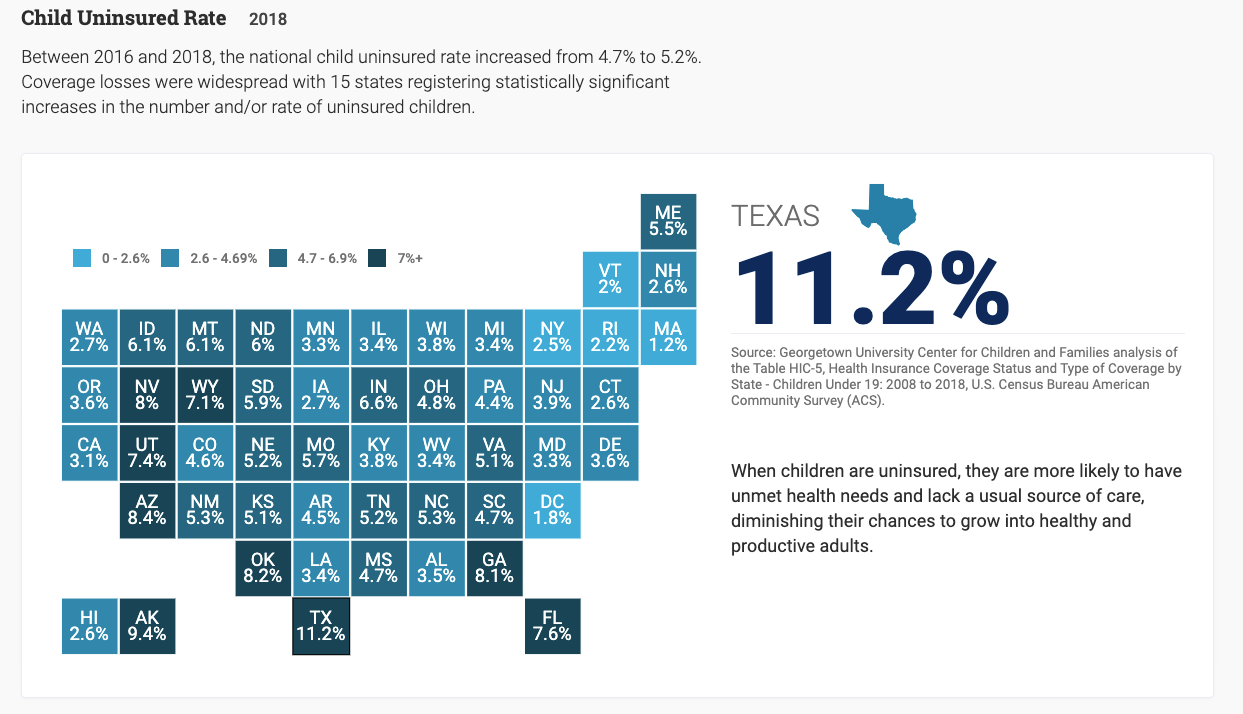 Child Uninsured Rate 2018

Between 2016 and 2018, the national child uninsured rate increased from 4.7% to 5.2%. Coverage losses were widespread with 15 states registering statistically significant increases in the number and/or rate of uninsured children.

0 - 2.6% 2.6 - 4.69% 4.7 - 6.9% 7%+

ME 5.5%
VT 2%
NH 2.6%
WA 2.7%
ID 6.1%
MT 6.1%
ND 6%
MN 3.3%
IL 3.4%
WI 3.8%
MI 3.4%
NY 2.5%
RI 2.2%
MA 1.2%
OR 3.6%
NV 8%
WY 7.1%
SD 5.9%
IA 2.7%
IN 6.6%
OH 4.8%
PA 4.4%
NJ 3.9%
CT 2.6%
CA 3.1%
UT 7.4%
CO 4.6%
NE 5.2%
MO 5.7%
KY 3.8%
WV 3.4%
VA 5.1%
MD 3.3%
DE 3.6%
AZ 8.4%
NM 5.3%
KS 5.1%
AR 4.5%
TN 5.2%
NC 5.3%
SC 4.7%
DC 1.8%
OK 8.2%
LA 3.4%
MS 4.7%
AL 3.5%
GA 8.1%
HI 2.6%
AK 9.4%
TX 11.2%
FL 7.6%

TEXAS
11.2%

Source: Georgetown University Center for Children and Families analysis of the Table HIC-5, Health Insurance Coverage Status and Type of Coverage by State - Children Under 19: 2008 to 2018, U.S. Census Bureau American Community Survey (ACS).

When children are uninsured, they are more likely to have unmet health needs and lack a usual source of care, diminishing their chances to grow into healthy and productive adults.